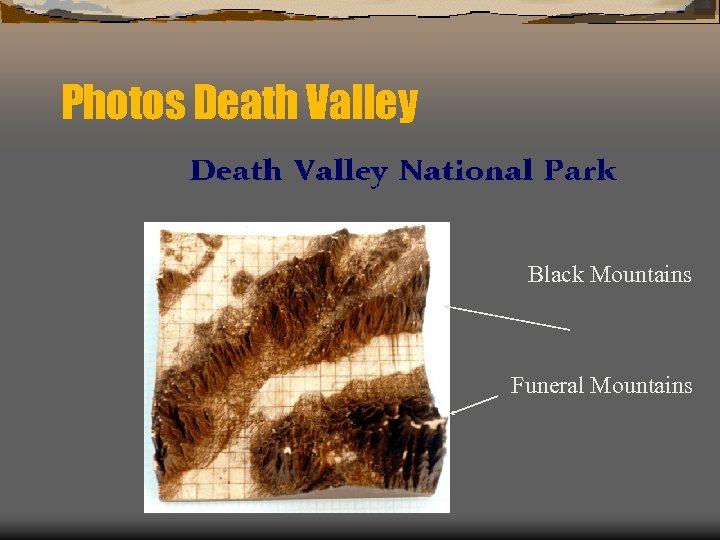 Photos Death Valley

Death Valley National Park

Black Mountains

Funeral Mountains